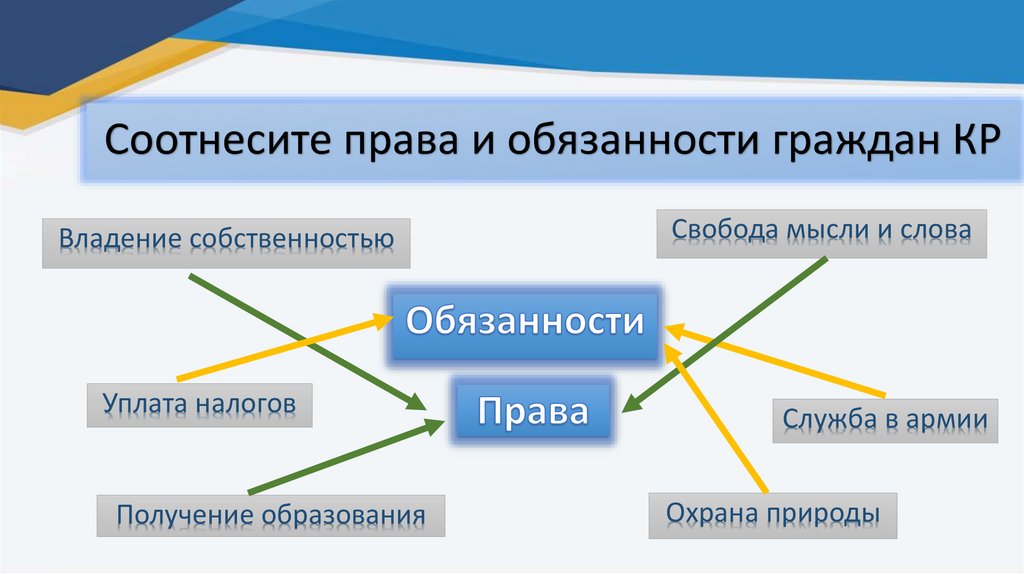 Соотнесите права и обязанности граждан КР

Владение собственностью

Свобода мысли и слова

Обязанности

Уплата налогов

Права

Служба в армии

Получение образования

Охрана природы